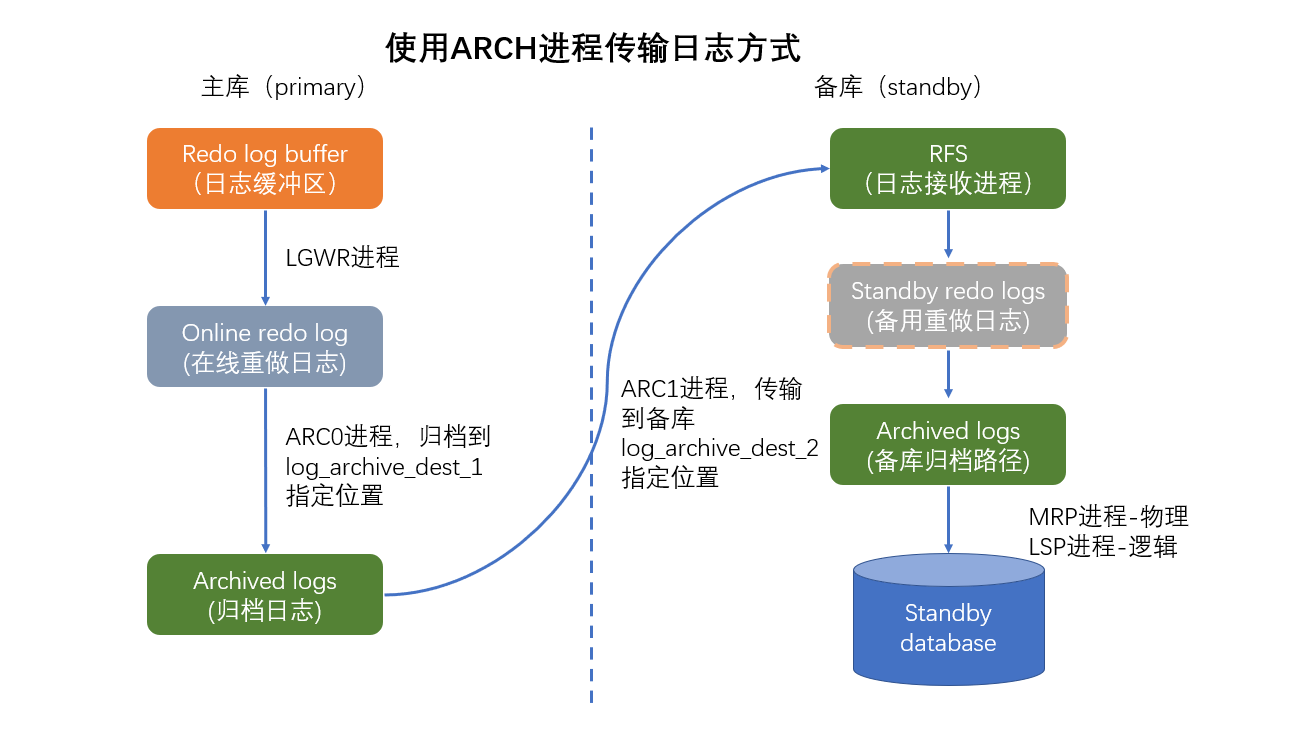 使用ARCH进程传输日志方式

主库（primary）

Redo log buffer
(日志缓冲区)

LGWR进程

Online redo log
(在线重做日志)

ARC0进程，归档到
log_archive_dest_1
指定位置

Archived logs
(归档日志)

ARC1进程，传输
到备库
log_archive_dest_2
指定位置

备库（standby）

RFS
(日志接收进程)

Standby redo logs
(备用重做日志)

Archived logs
(备库归档路径)

MRP进程-物理
LSP进程-逻辑

Standby
database